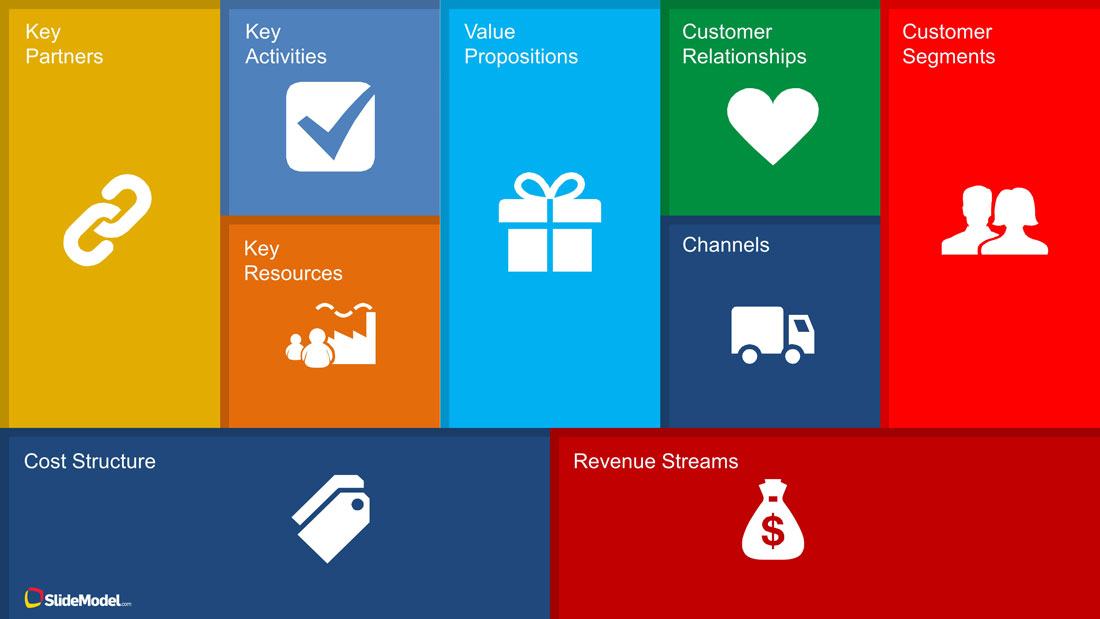 Key Partners

Key Activities

Key Resources

Value Propositions

Customer Relationships

Channels

Customer Segments

Cost Structure

Revenue Streams

$

SlideModel.com